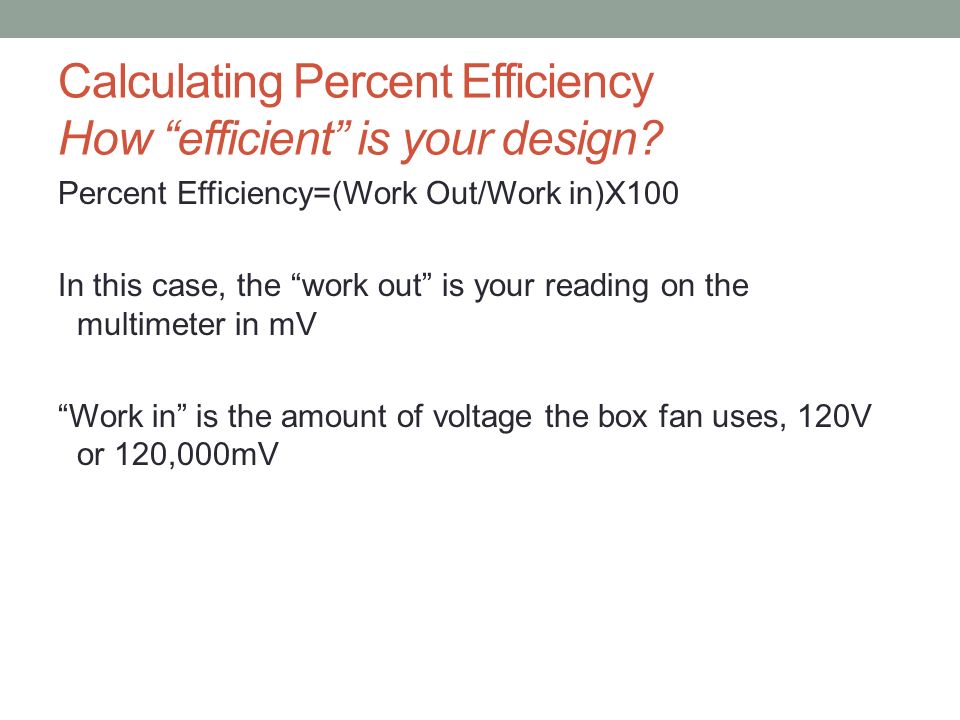 Calculating Percent Efficiency
How “efficient” is your design?

Percent Efficiency=(Work Out/Work in)X100

In this case, the “work out” is your reading on the multimeter in mV

“Work in” is the amount of voltage the box fan uses, 120V or 120,000mV